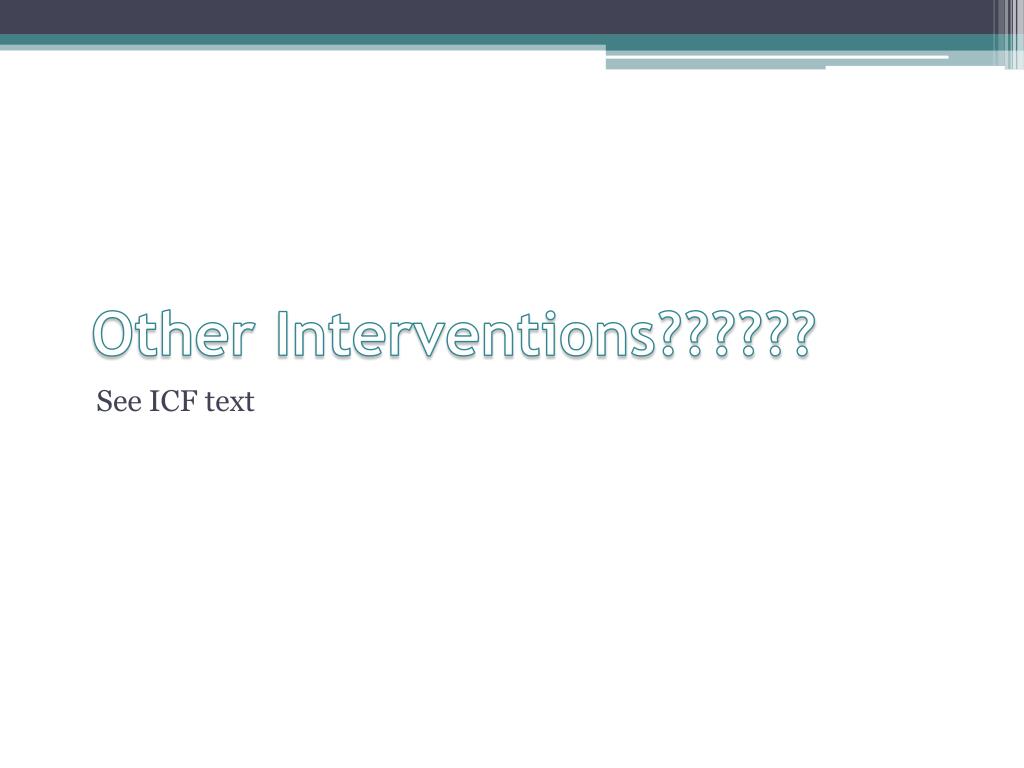 Other Interventions??????

See ICF text